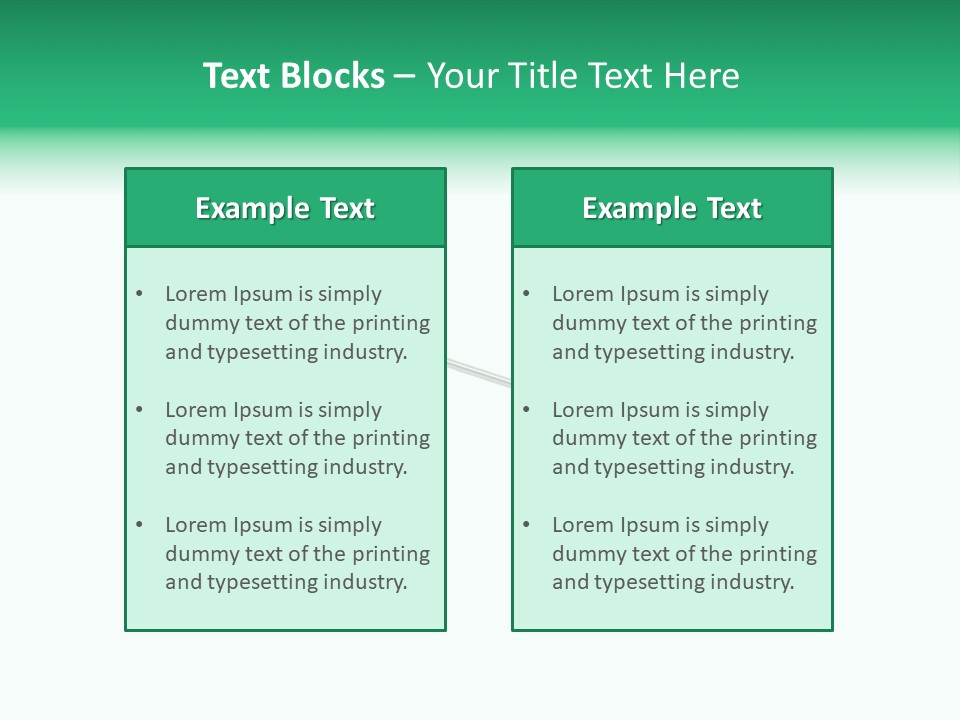 Text Blocks – Your Title Text Here

Example Text

• Lorem Ipsum is simply dummy text of the printing and typesetting industry.

• Lorem Ipsum is simply dummy text of the printing and typesetting industry.

• Lorem Ipsum is simply dummy text of the printing and typesetting industry.

Example Text

• Lorem Ipsum is simply dummy text of the printing and typesetting industry.

• Lorem Ipsum is simply dummy text of the printing and typesetting industry.

• Lorem Ipsum is simply dummy text of the printing and typesetting industry.